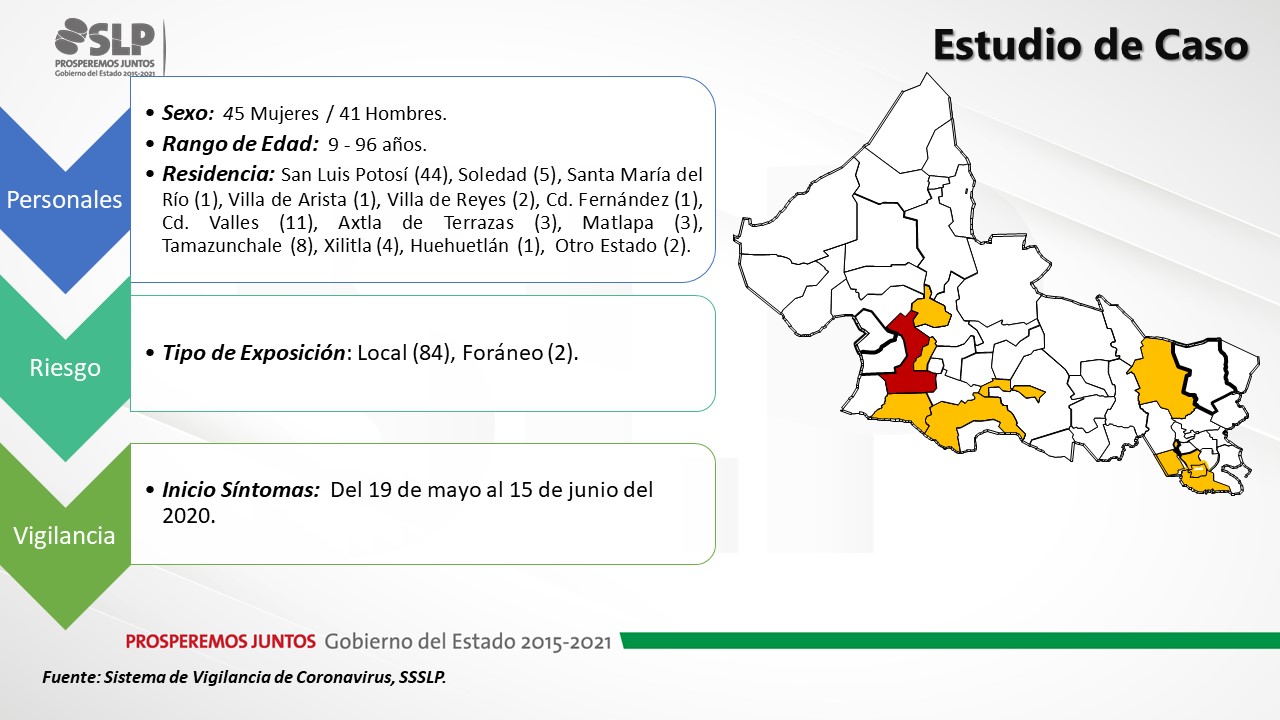 SLP
PROSPEREMOS JUNTOS
Gobierno del Estado 2015-2021

Estudio de Caso

Personales

• Sexo: 45 Mujeres / 41 Hombres.
• Rango de Edad: 9 - 96 años.
• Residencia: San Luis Potosí (44), Soledad (5), Santa María del Río (1), Villa de Arista (1), Villa de Reyes (2), Cd. Fernández (1), Cd. Valles (11), Axtla de Terrazas (3), Matlapa (3), Tamazunchale (8), Xilitla (4), Huehuetlán (1), Otro Estado (2).

Riesgo

• Tipo de Exposición: Local (84), Foráneo (2).

Vigilancia

• Inicio Síntomas: Del 19 de mayo al 15 de junio del 2020.

PROSPEREMOS JUNTOS Gobierno del Estado 2015-2021

Fuente: Sistema de Vigilancia de Coronavirus, SSSLP.